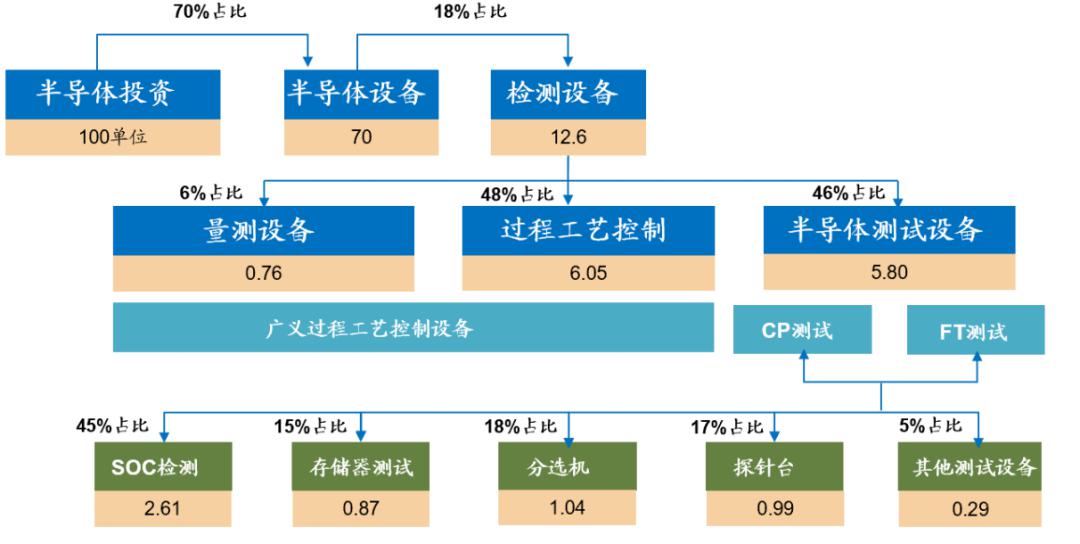 70%占比

18%占比

半导体投资
100单位

半导体设备
70

检测设备
12.6

6%占比

48%占比

46%占比

量测设备
0.76

过程工艺控制
6.05

半导体测试设备
5.80

广义过程工艺控制设备

CP测试

FT测试

45%占比

15%占比

18%占比

17%占比

5%占比

SOC检测
2.61

存储器测试
0.87

分选机
1.04

探针台
0.99

其他测试设备
0.29